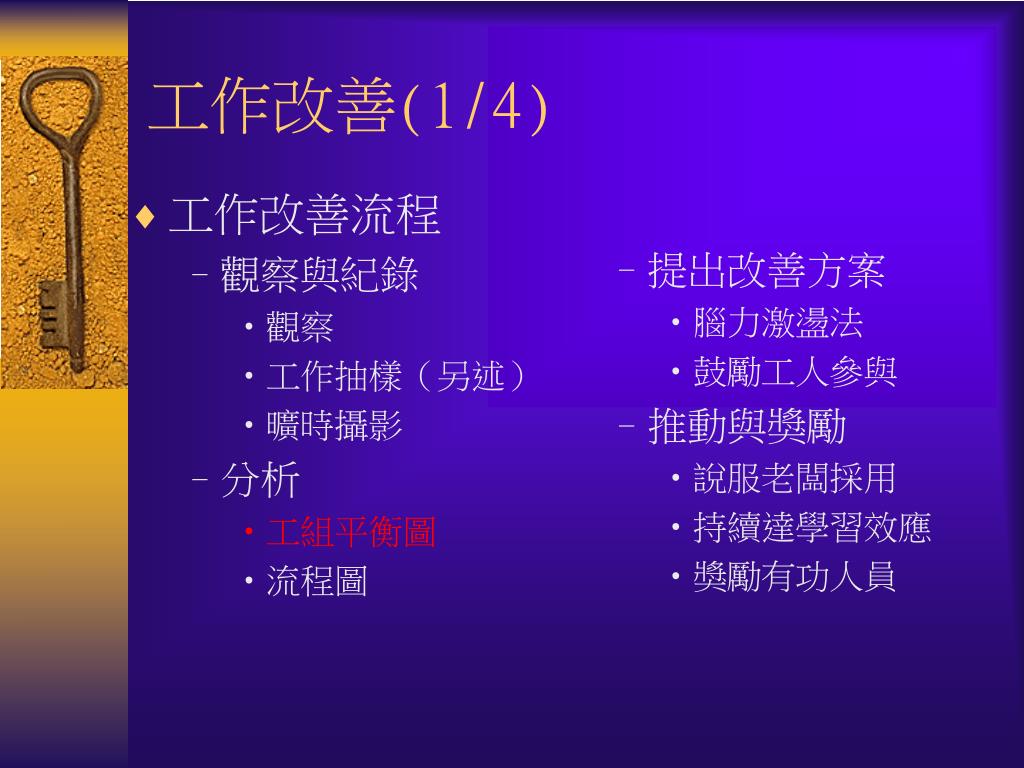 工作改善(1/4)

♦ 工作改善流程
– 觀察與紀錄
• 觀察
• 工作抽樣（另述）
• 曠時攝影
– 分析
• 工組平衡圖
• 流程圖

– 提出改善方案
• 腦力激盪法
• 鼓勵工人參與
– 推動與獎勵
• 說服老闆採用
• 持續達學習效應
• 獎勵有功人員